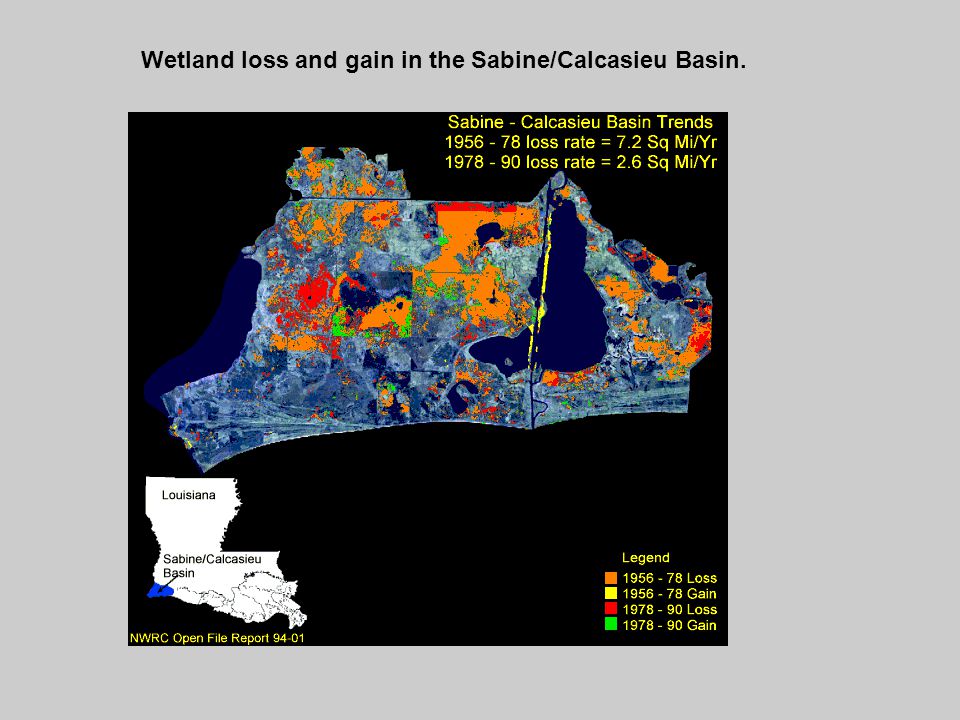 Wetland loss and gain in the Sabine/Calcasieu Basin.

Sabine - Calcasieu Basin Trends
1956 - 78 loss rate = 7.2 Sq Mi/Yr
1978 - 90 loss rate = 2.6 Sq Mi/Yr

Louisiana

Sabine/Calcasieu Basin

Legend
1956 - 78 Loss
1956 - 78 Gain
1978 - 90 Loss
1978 - 90 Gain

NWRC Open File Report 94-01